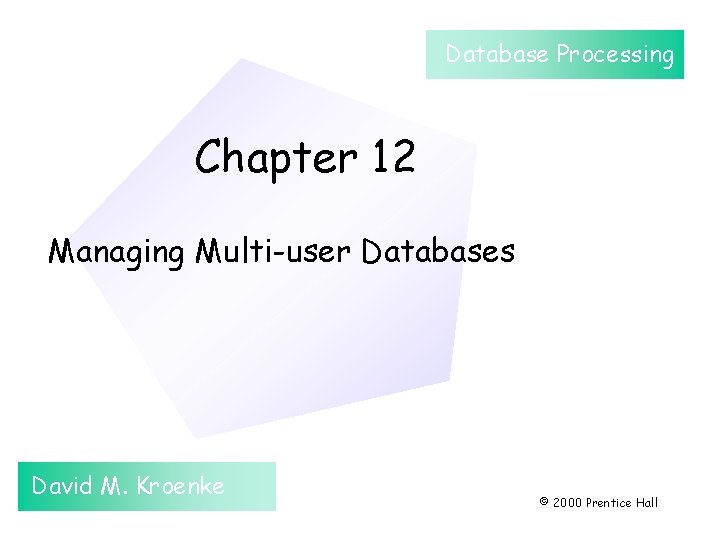 Database Processing

Chapter 12

Managing Multi-user Databases

David M. Kroenke

© 2000 Prentice Hall